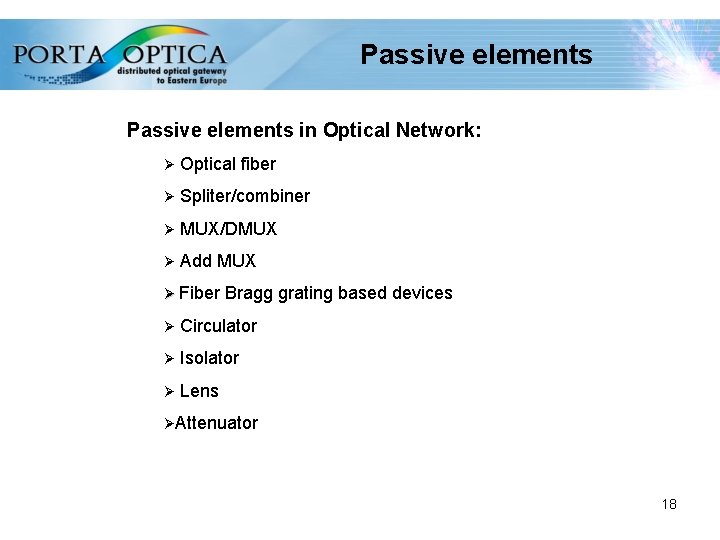 PORTA OPTICA
distributed optical gateway
to Eastern Europe

Passive elements

Passive elements in Optical Network:

➢ Optical fiber

➢ Spliter/combiner

➢ MUX/DMUX

➢ Add MUX

➢ Fiber Bragg grating based devices

➢ Circulator

➢ Isolator

➢ Lens

➢Attenuator

18